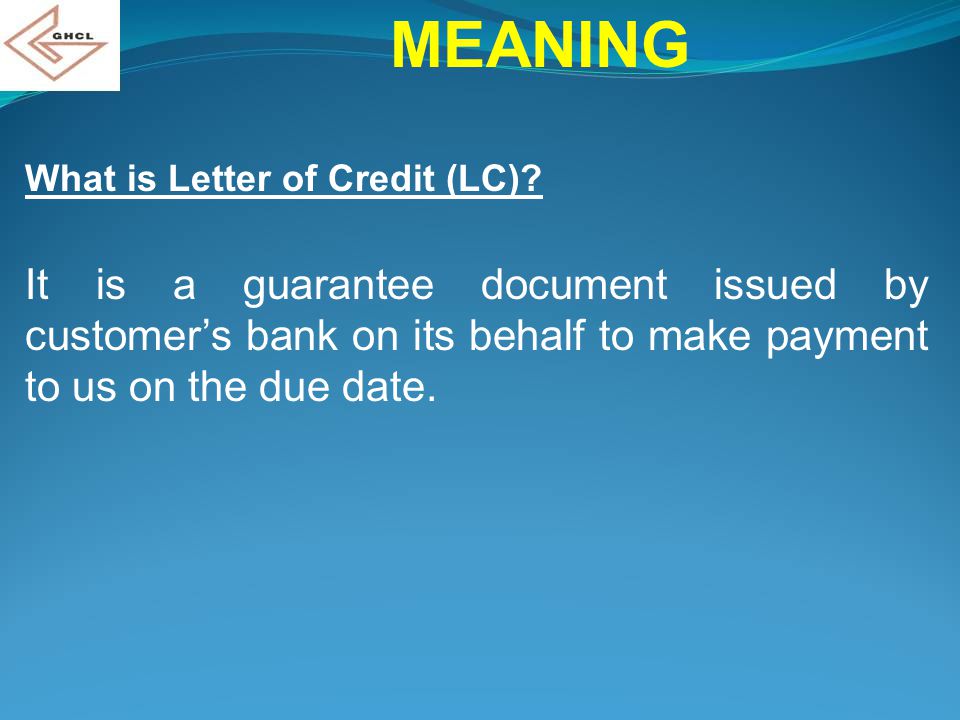 GHCL

MEANING

What is Letter of Credit (LC)?

It is a guarantee document issued by customer’s bank on its behalf to make payment to us on the due date.